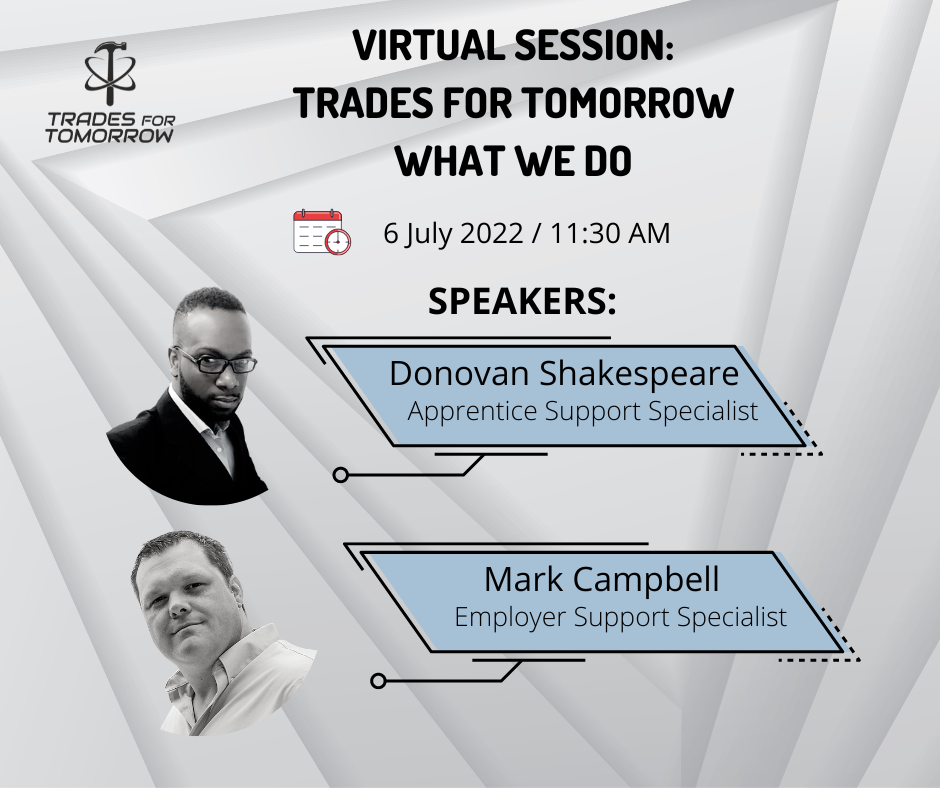 TRADES FOR TOMORROW

VIRTUAL SESSION:
TRADES FOR TOMORROW
WHAT WE DO

6 July 2022 / 11:30 AM

SPEAKERS:

Donovan Shakespeare
Apprentice Support Specialist

Mark Campbell
Employer Support Specialist